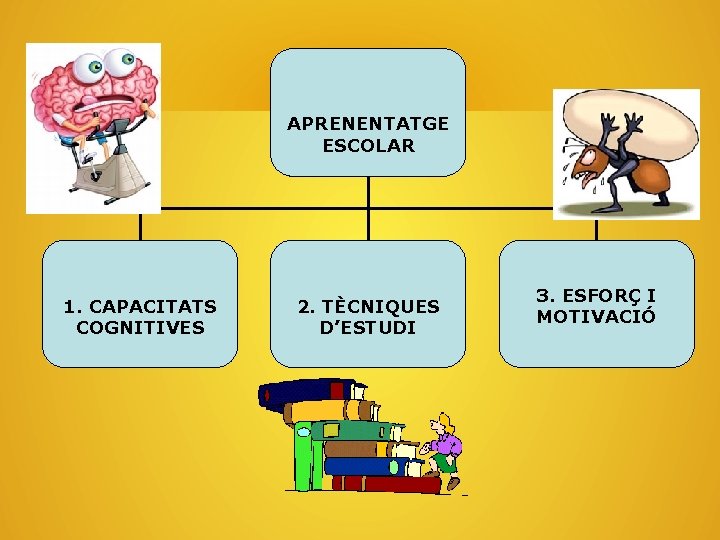 APRENENTATGE ESCOLAR

1. CAPACITATS COGNITIVES

2. TÈCNIQUES D'ESTUDI

3. ESFORÇ I MOTIVACIÓ